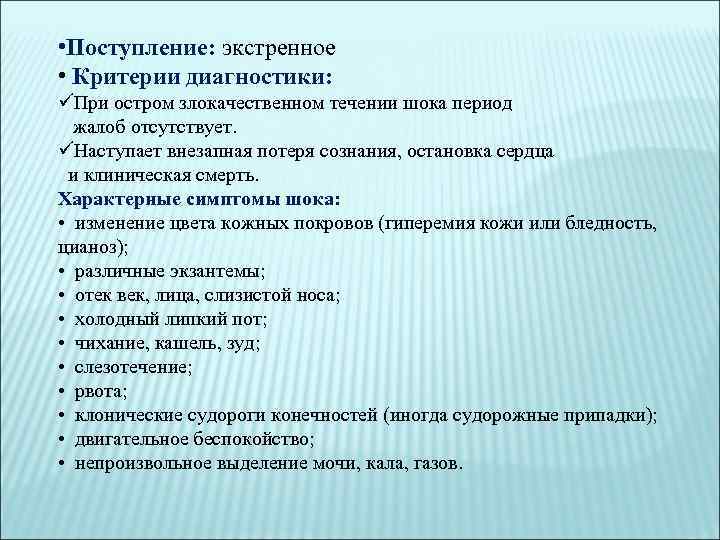 •Поступление: экстренное
• Критерии диагностики:
✓При остром злокачественном течении шока период жалоб отсутствует.
✓Наступает внезапная потеря сознания, остановка сердца и клиническая смерть.
Характерные симптомы шока:
• изменение цвета кожных покровов (гиперемия кожи или бледность, цианоз);
• различные экзантемы;
• отек век, лица, слизистой носа;
• холодный липкий пот;
• чихание, кашель, зуд;
• слезотечение;
• рвота;
• клонические судороги конечностей (иногда судорожные припадки);
• двигательное беспокойство;
• непроизвольное выделение мочи, кала, газов.